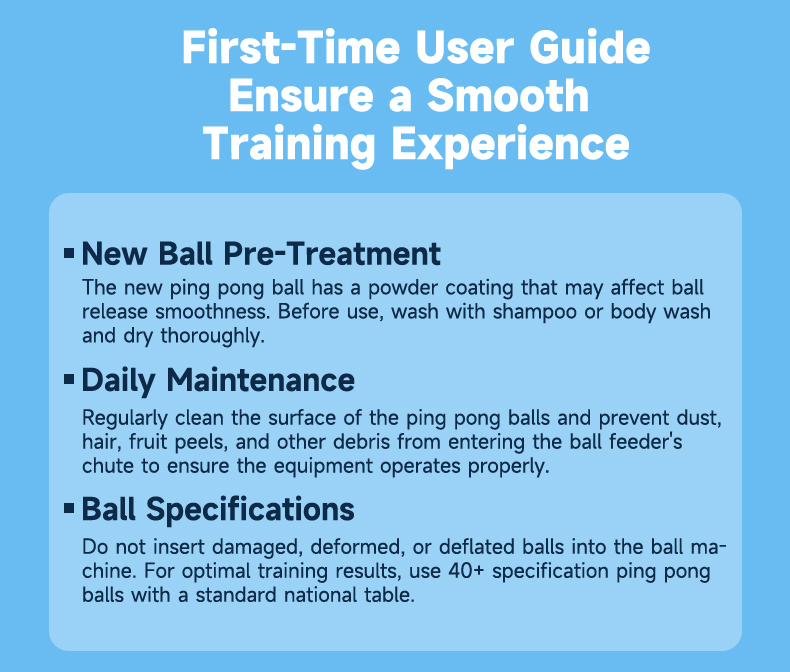 First-Time User Guide
Ensure a Smooth
Training Experience

▪ New Ball Pre-Treatment

The new ping pong ball has a powder coating that may affect ball release smoothness. Before use, wash with shampoo or body wash and dry thoroughly.

▪ Daily Maintenance

Regularly clean the surface of the ping pong balls and prevent dust, hair, fruit peels, and other debris from entering the ball feeder's chute to ensure the equipment operates properly.

▪ Ball Specifications

Do not insert damaged, deformed, or deflated balls into the ball machine. For optimal training results, use 40+ specification ping pong balls with a standard national table.